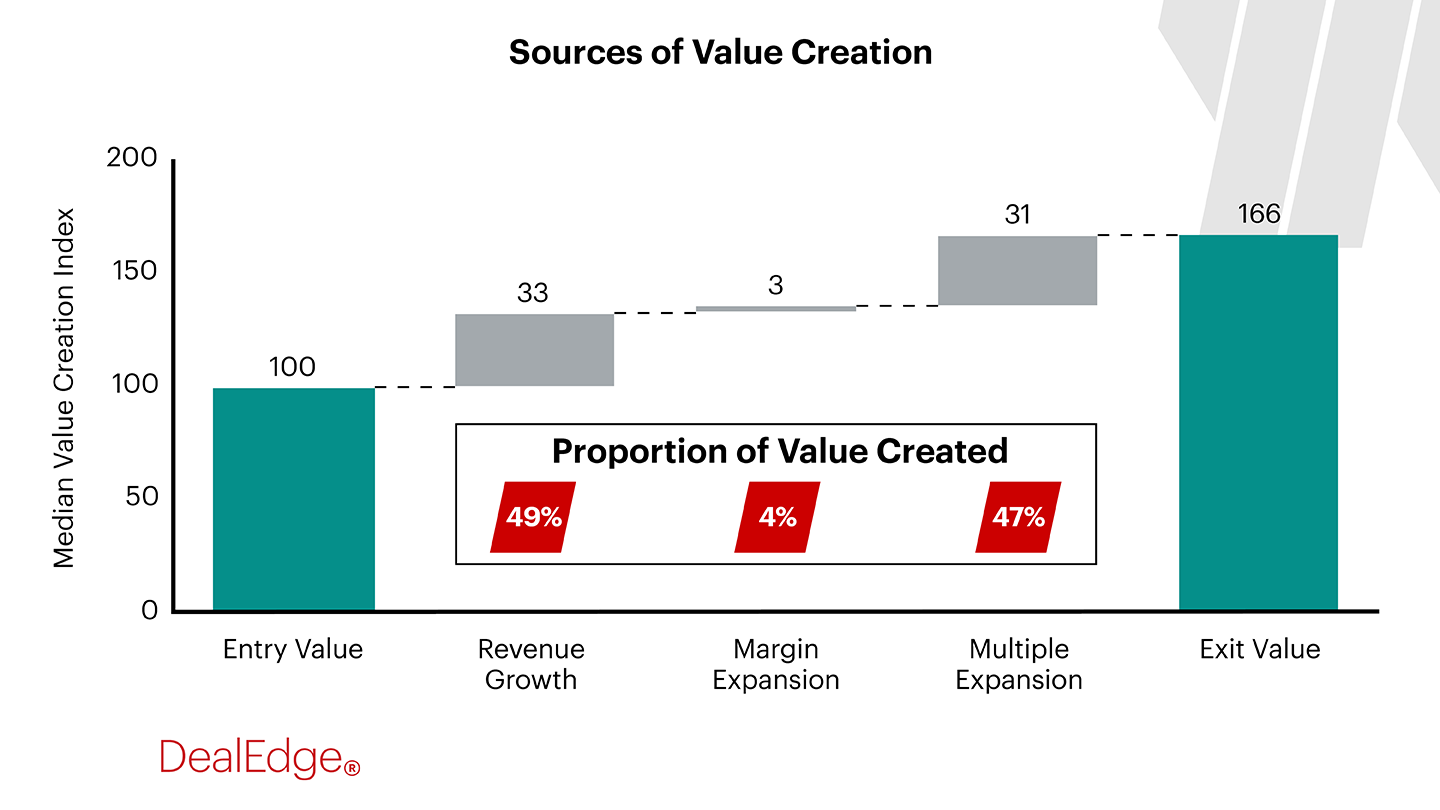 Sources of Value Creation

Median Value Creation Index

200
150
100
50
0

100
33
3
31
166

Proportion of Value Created

49%
4%
47%

Entry Value
Revenue Growth
Margin Expansion
Multiple Expansion
Exit Value

DealEdge®